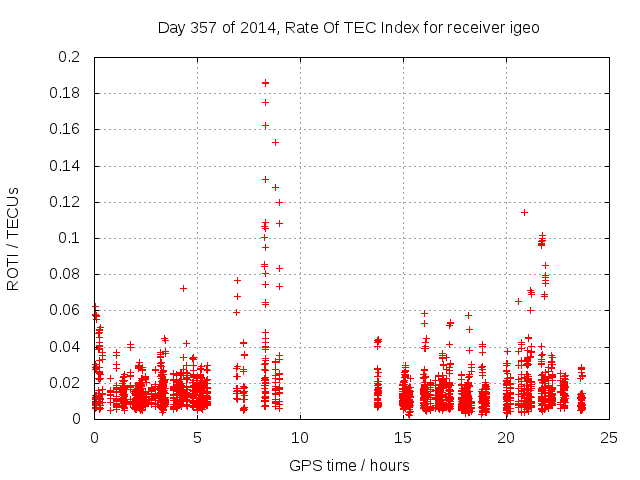 Day 357 of 2014, Rate Of TEC Index for receiver igeo

ROTI / TECUs

0.2
0.18
0.16
0.14
0.12
0.1
0.08
0.06
0.04
0.02
0

0
5
10
15
20
25

GPS time / hours